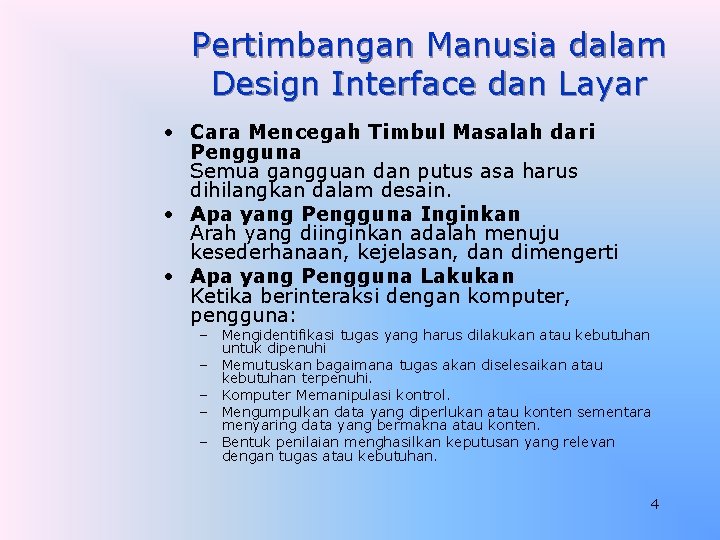 Pertimbangan Manusia dalam Design Interface dan Layar

• Cara Mencegah Timbul Masalah dari Pengguna
Semua gangguan dan putus asa harus dihilangkan dalam desain.

• Apa yang Pengguna Inginkan
Arah yang diinginkan adalah menuju kesederhanaan, kejelasan, dan dimengerti

• Apa yang Pengguna Lakukan
Ketika berinteraksi dengan komputer, pengguna:
– Mengidentifikasi tugas yang harus dilakukan atau kebutuhan untuk dipenuhi
– Memutuskan bagaimana tugas akan diselesaikan atau kebutuhan terpenuhi.
– Komputer Memanipulasi kontrol.
– Mengumpulkan data yang diperlukan atau konten sementara menyaring data yang bermakna atau konten.
– Bentuk penilaian menghasilkan keputusan yang relevan dengan tugas atau kebutuhan.

4